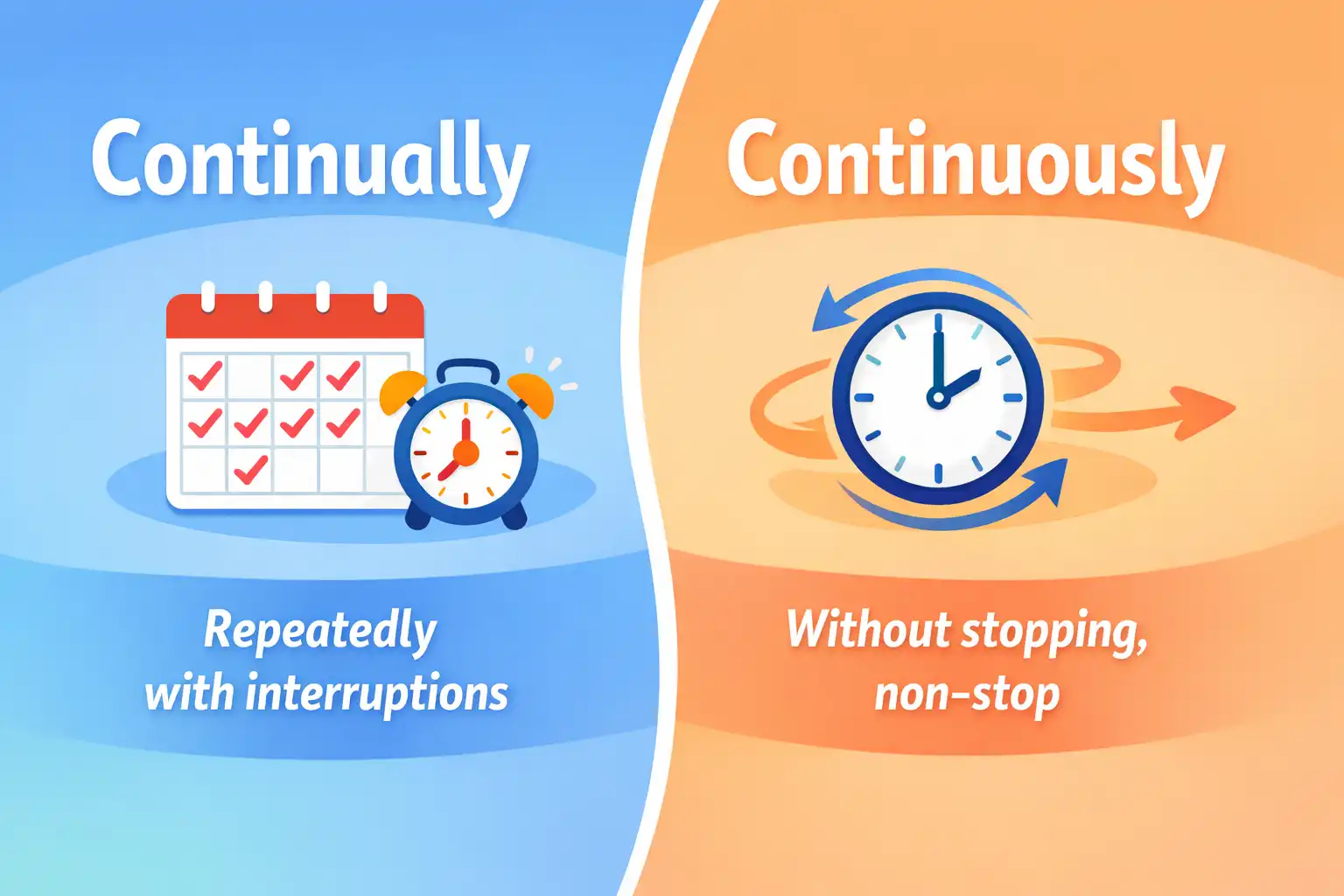 Continually

Repeatedly with interruptions

Continuously

Without stopping, non-stop